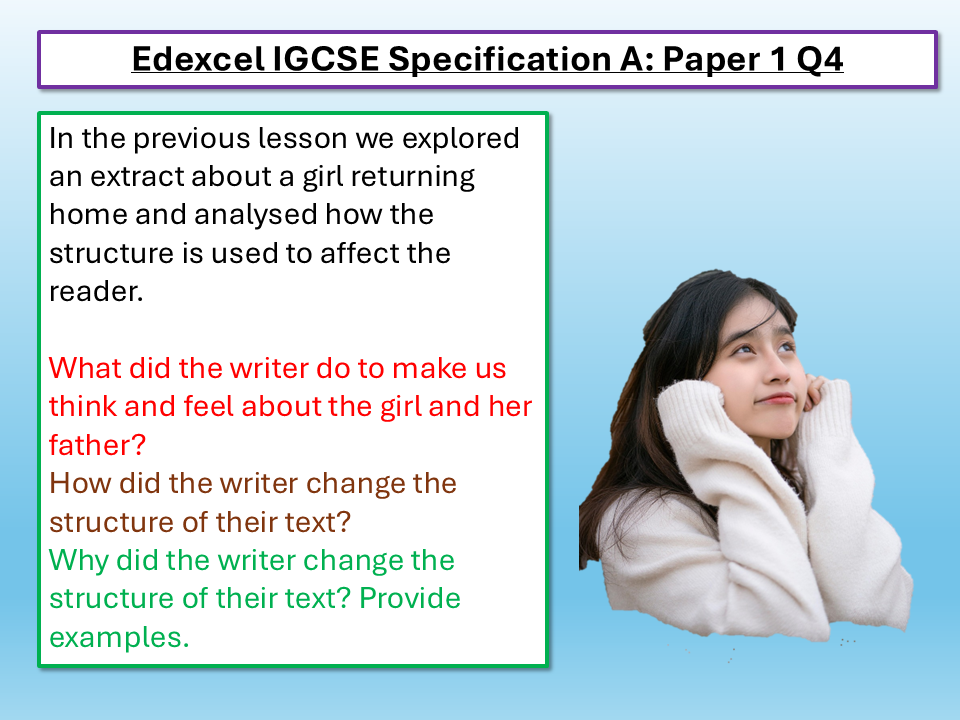 Edexcel IGCSE Specification A: Paper 1 Q4

In the previous lesson we explored an extract about a girl returning home and analysed how the structure is used to affect the reader.

What did the writer do to make us think and feel about the girl and her father?
How did the writer change the structure of their text?
Why did the writer change the structure of their text? Provide examples.